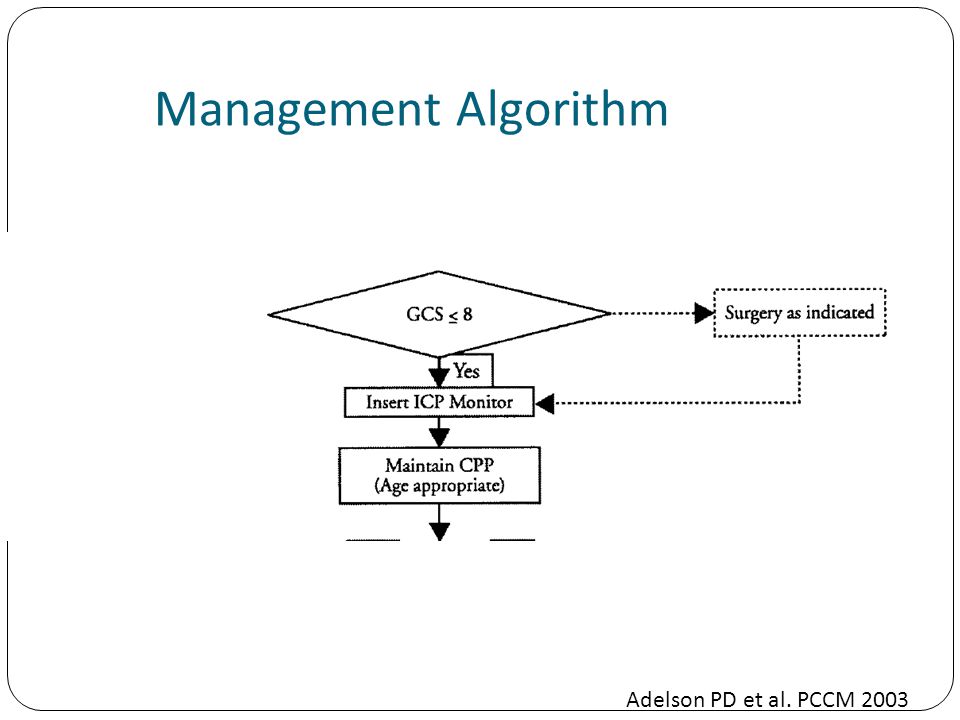 Management Algorithm

GCS $\leq$ 8

Surgery as indicated

Yes

Insert ICP Monitor

Maintain CPP
(Age appropriate)

Adelson PD et al. PCCM 2003